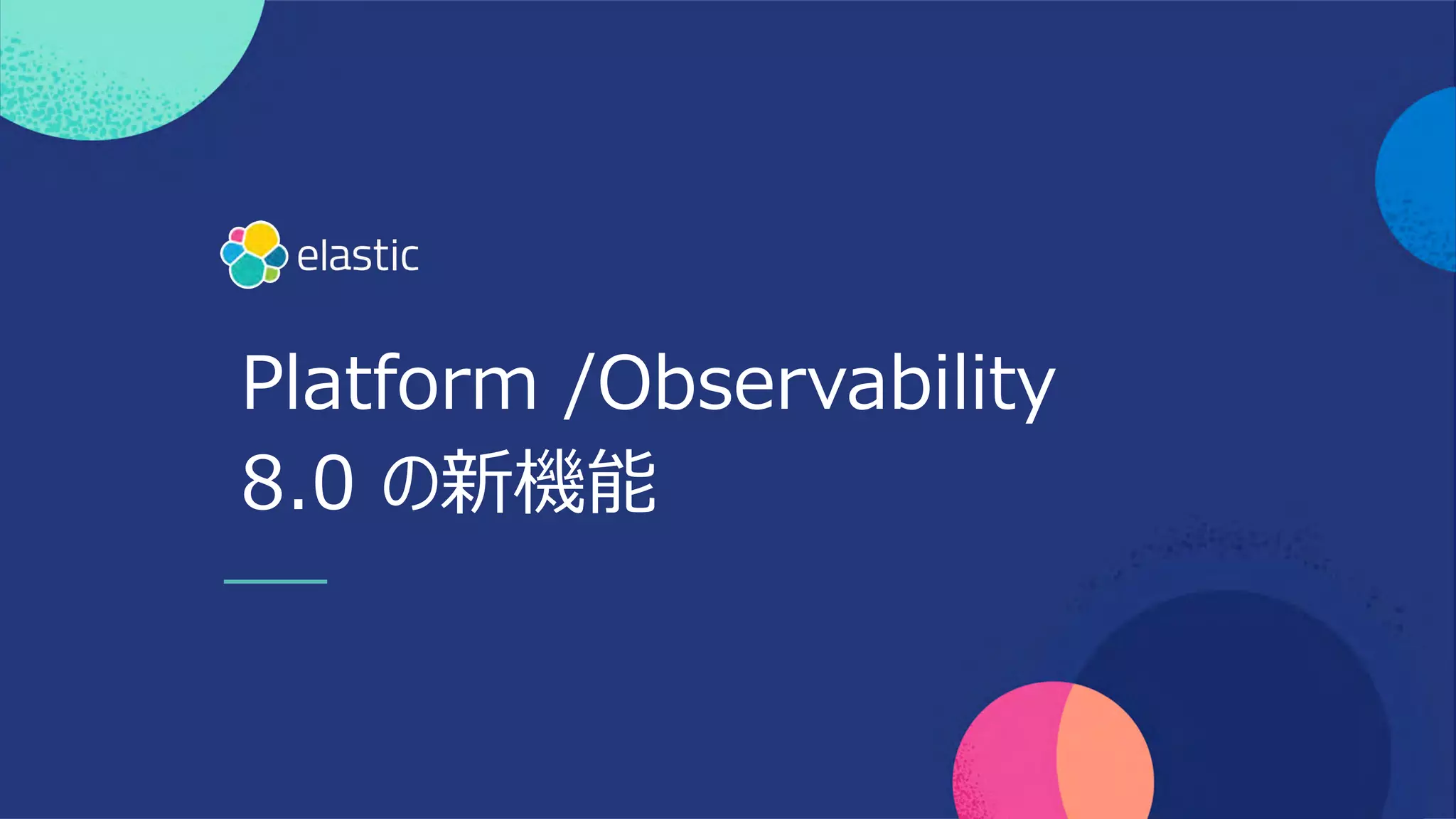 elastic

Platform /Observability
8.0 の新機能